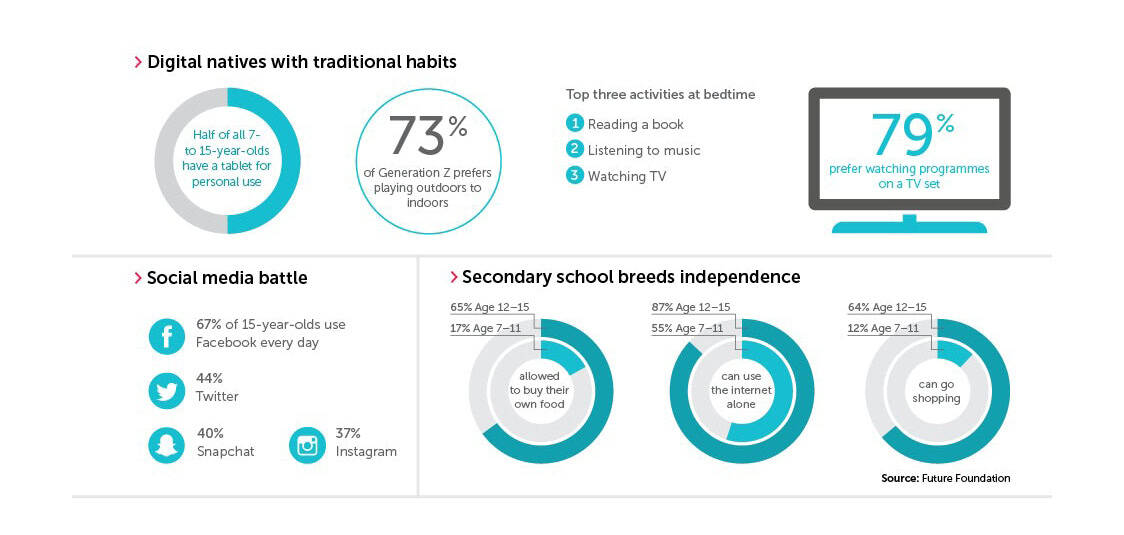 > Digital natives with traditional habits

Half of all 7- to 15-year-olds have a tablet for personal use

73%
of Generation Z prefers playing outdoors to indoors

Top three activities at bedtime
1 Reading a book
2 Listening to music
3 Watching TV

79%
prefer watching programmes on a TV set

> Social media battle

67% of 15-year-olds use Facebook every day

44%
Twitter

40%
Snapchat

37%
Instagram

> Secondary school breeds independence

65% Age 12–15
17% Age 7–11
allowed to buy their own food

87% Age 12–15
55% Age 7–11
can use the internet alone

64% Age 12–15
12% Age 7–11
can go shopping

Source: Future Foundation